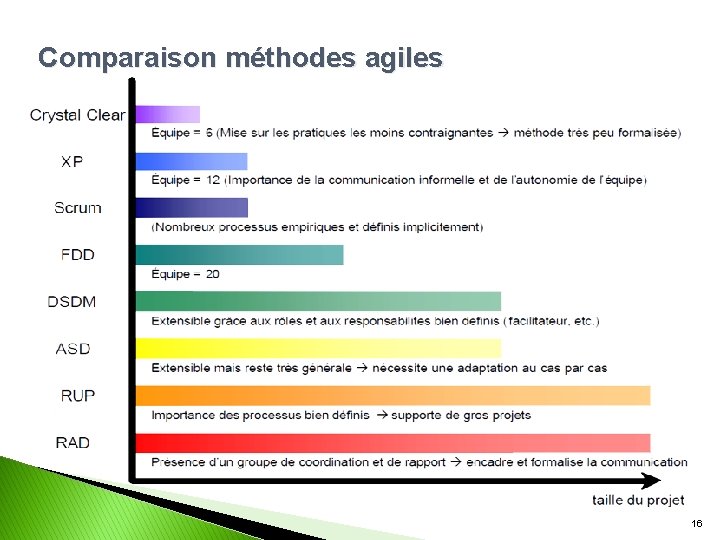 Comparaison méthodes agiles

Crystal Clear
Équipe = 6 (Mise sur les pratiques les moins contraignantes → méthode très peu formalisée)

XP
Équipe = 12 (Importance de la communication informelle et de l'autonomie de l'équipe)

Scrum
(Nombreux processus empiriques et définis implicitement)

FDD
Équipe = 20

DSDM
Extensible grâce aux rôles et aux responsabilités bien définis (facilitateur, etc.)

ASD
Extensible mais reste très générale → nécessite une adaptation au cas par cas

RUP
Importance des processus bien définis → supporte de gros projets

RAD
Présence d'un groupe de coordination et de rapport → encadre et formalise la communication

taille du projet

16